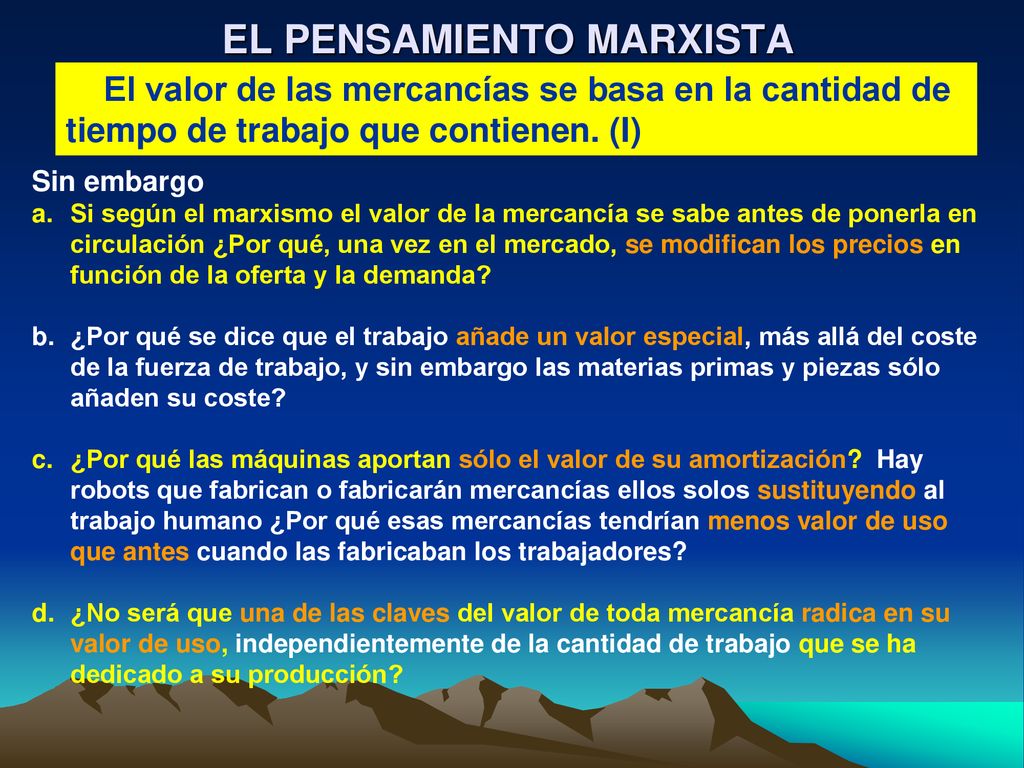 EL PENSAMIENTO MARXISTA

El valor de las mercancías se basa en la cantidad de tiempo de trabajo que contienen. (I)

Sin embargo

a. Si según el marxismo el valor de la mercancía se sabe antes de ponerla en circulación ¿Por qué, una vez en el mercado, se modifican los precios en función de la oferta y la demanda?

b. ¿Por qué se dice que el trabajo añade un valor especial, más allá del coste de la fuerza de trabajo, y sin embargo las materias primas y piezas sólo añaden su coste?

c. ¿Por qué las máquinas aportan sólo el valor de su amortización? Hay robots que fabrican o fabricarán mercancías ellos solos sustituyendo al trabajo humano ¿Por qué esas mercancías tendrían menos valor de uso que antes cuando las fabricaban los trabajadores?

d. ¿No será que una de las claves del valor de toda mercancía radica en su valor de uso, independientemente de la cantidad de trabajo que se ha dedicado a su producción?